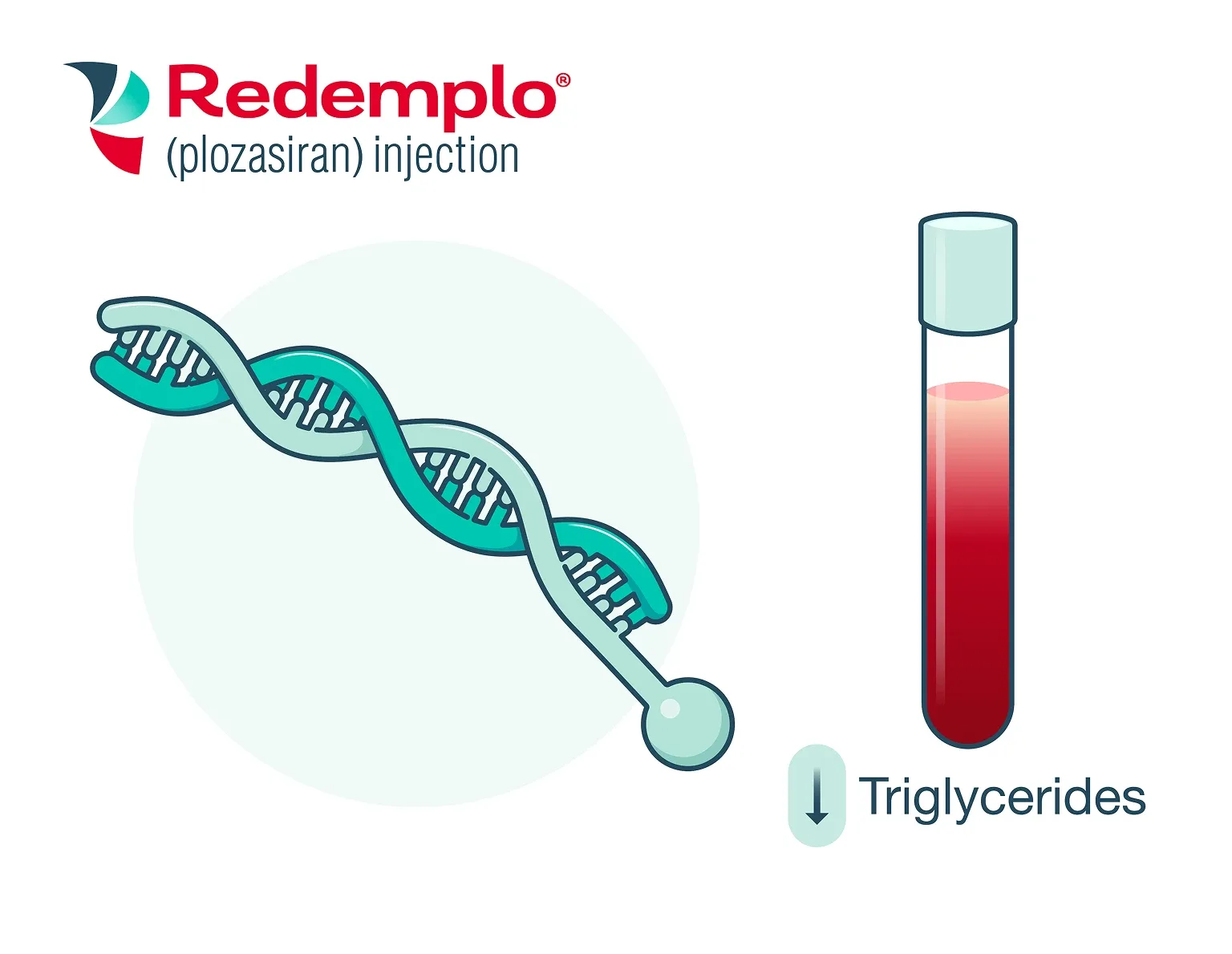 Redemplo®
(plozasiran) injection

↓ Triglycerides